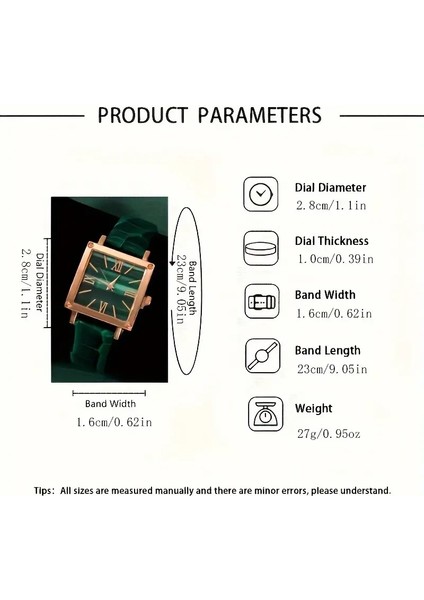 PRODUCT PARAMETERS

Dial Diameter
2.8cm/1.1in

Band Length
23cm/9.05in

Band Width
1.6cm/0.62in

Dial Diameter
2.8cm/1.1in

Dial Thickness
1.0cm/0.39in

Band Width
1.6cm/0.62in

Band Length
23cm/9.05in

Weight
27g/0.95oz

Tips: All sizes are measured manually and there are minor errors, please understand.